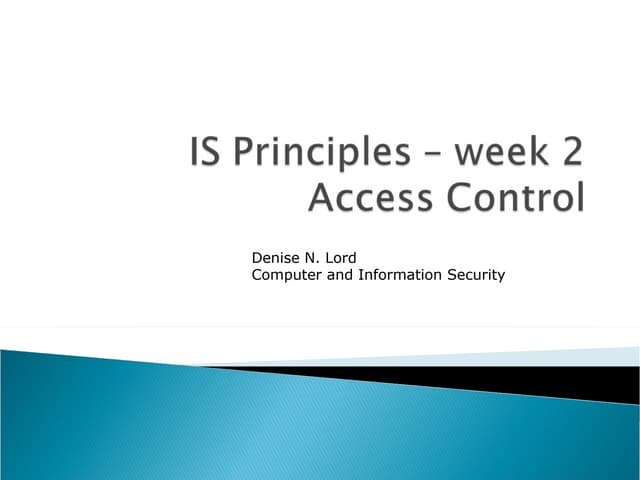 IS Principles – week 2
Access Control

Denise N. Lord
Computer and Information Security